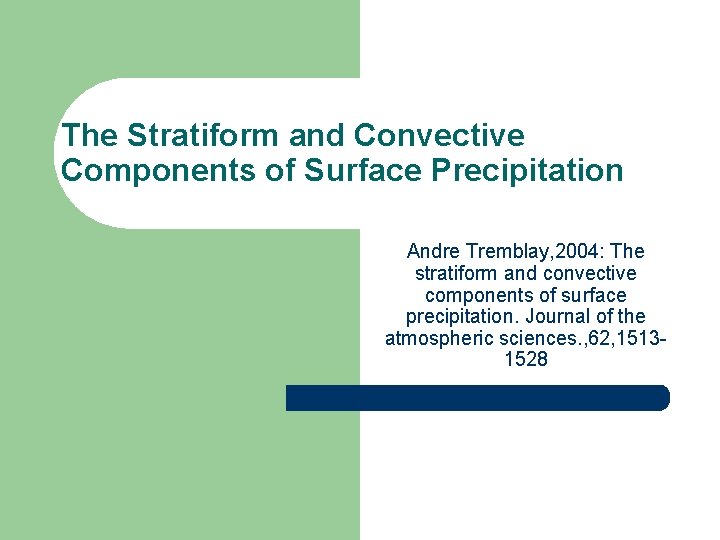 The Stratiform and Convective Components of Surface Precipitation

Andre Tremblay,2004: The stratiform and convective components of surface precipitation. Journal of the atmospheric sciences.,62,1513-1528